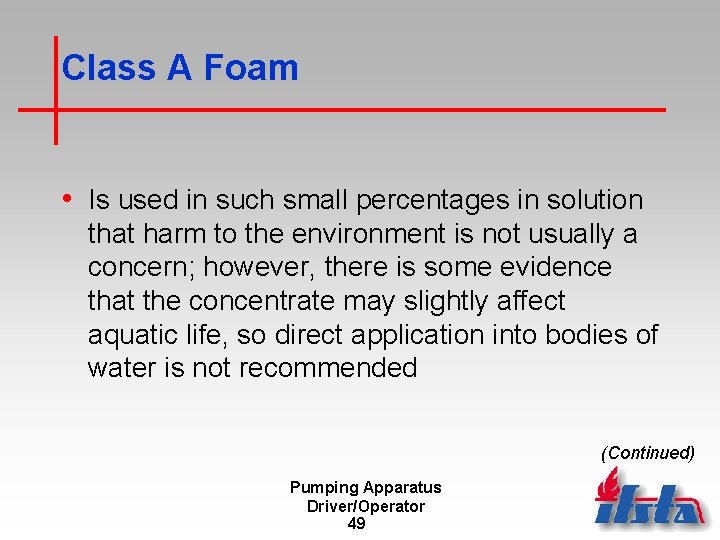 Class A Foam

• Is used in such small percentages in solution that harm to the environment is not usually a concern; however, there is some evidence that the concentrate may slightly affect aquatic life, so direct application into bodies of water is not recommended

(Continued)

Pumping Apparatus Driver/Operator
49

ifsta